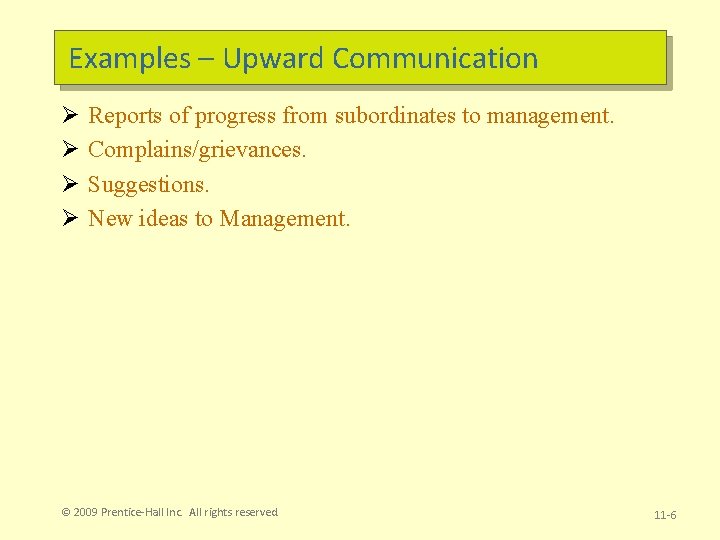 Examples – Upward Communication

➢ Reports of progress from subordinates to management.
➢ Complains/grievances.
➢ Suggestions.
➢ New ideas to Management.

© 2009 Prentice-Hall Inc. All rights reserved

11-6